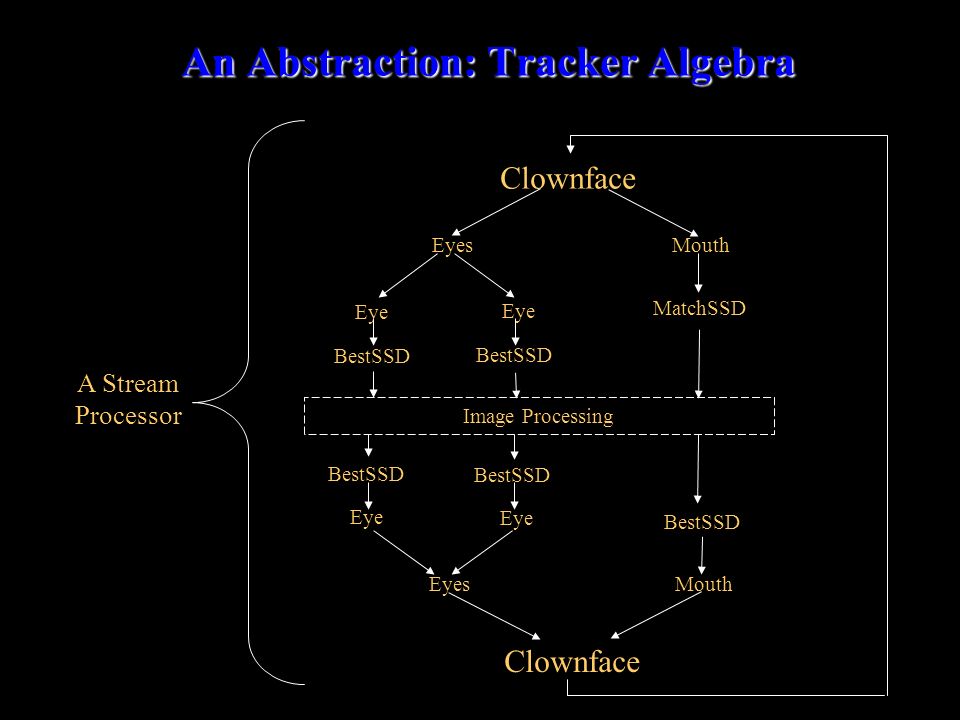 An Abstraction: Tracker Algebra

A Stream Processor

Clownface

Eyes

Mouth

Eye

Eye

MatchSSD

BestSSD

BestSSD

Image Processing

BestSSD

BestSSD

Eye

Eye

BestSSD

Eyes

Mouth

Clownface